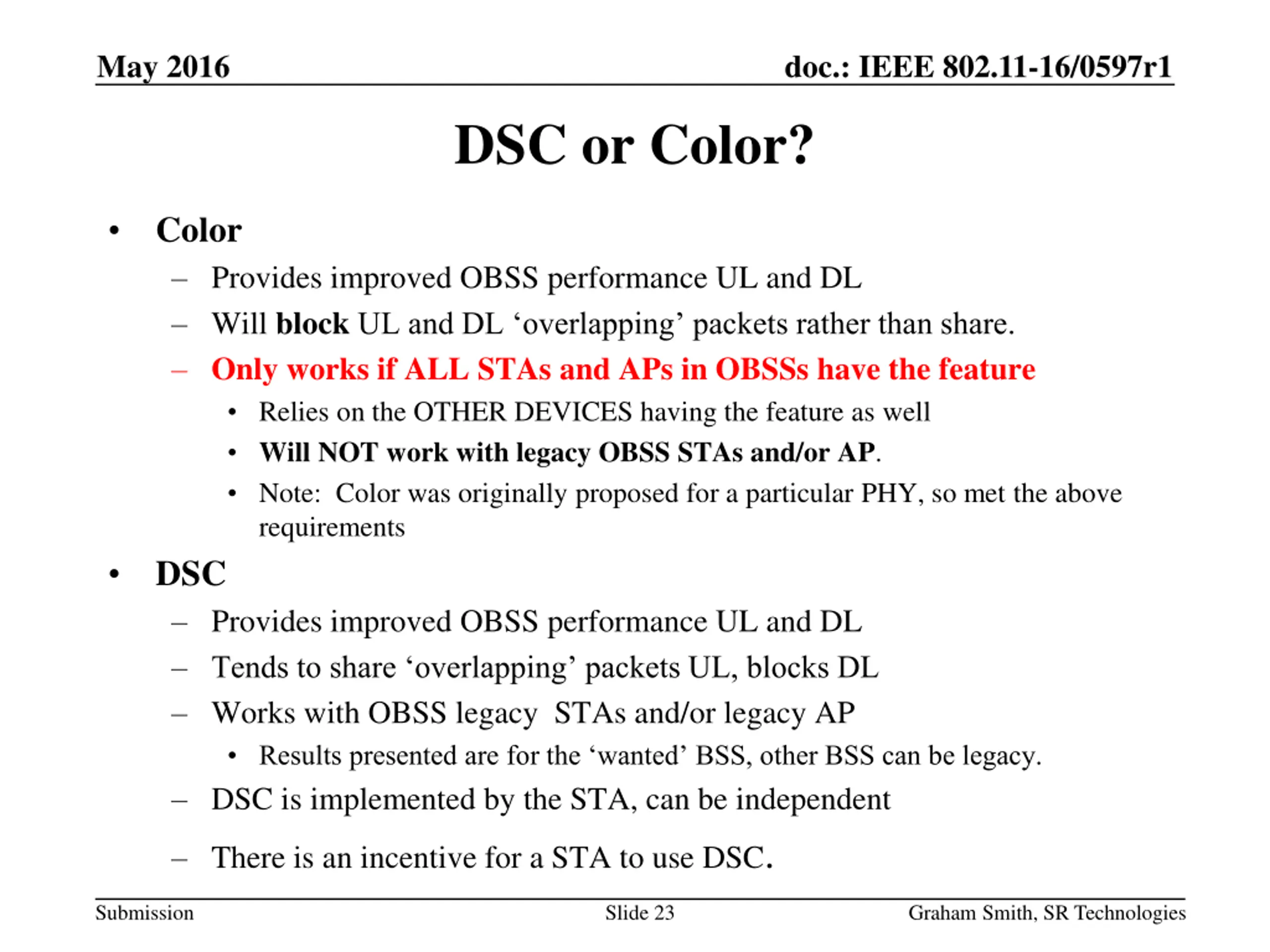 May 2016

doc.: IEEE 802.11-16/0597r1

DSC or Color?

• Color
– Provides improved OBSS performance UL and DL
– Will block UL and DL ‘overlapping’ packets rather than share.
– Only works if ALL STAs and APs in OBSSs have the feature
• Relies on the OTHER DEVICES having the feature as well
• Will NOT work with legacy OBSS STAs and/or AP.
• Note: Color was originally proposed for a particular PHY, so met the above requirements
• DSC
– Provides improved OBSS performance UL and DL
– Tends to share ‘overlapping’ packets UL, blocks DL
– Works with OBSS legacy STAs and/or legacy AP
• Results presented are for the ‘wanted’ BSS, other BSS can be legacy.
– DSC is implemented by the STA, can be independent
– There is an incentive for a STA to use DSC.

Submission

Slide 23

Graham Smith, SR Technologies